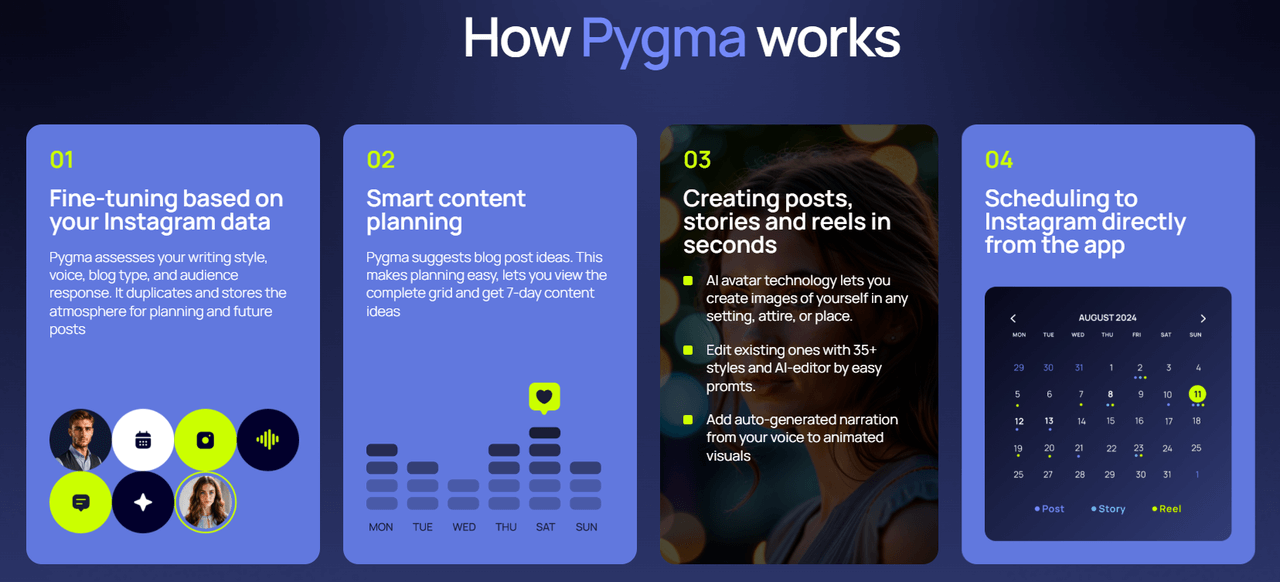 How Pygma works

01

Fine-tuning based on your Instagram data

Pygma assesses your writing style, voice, blog type, and audience response. It duplicates and stores the atmosphere for planning and future posts

02

Smart content planning

Pygma suggests blog post ideas. This makes planning easy, lets you view the complete grid and get 7-day content ideas

MON TUE WED THU SAT SUN

03

Creating posts, stories and reels in seconds

AI avatar technology lets you create images of yourself in any setting, attire, or place.

Edit existing ones with 35+ styles and AI-editor by easy promts.

Add auto-generated narration from your voice to animated visuals

04

Scheduling to Instagram directly from the app

AUGUST 2024

| MON | TUE | WED | THU | FRI | SAT | SUN |
|---|---|---|---|---|---|---|
| 29 | 30 | 31 | 1 | 2 | 3 | 4 |
| 5 | 6 | 7 | 8 | 9 | 10 | 11 |
| 12 | 13 | 14 | 15 | 16 | 17 | 18 |
| 19 | 20 | 21 | 22 | 23 | 24 | 25 |
| 25 | 27 | 28 | 29 | 30 | 31 | 1 |

Post Story Reel